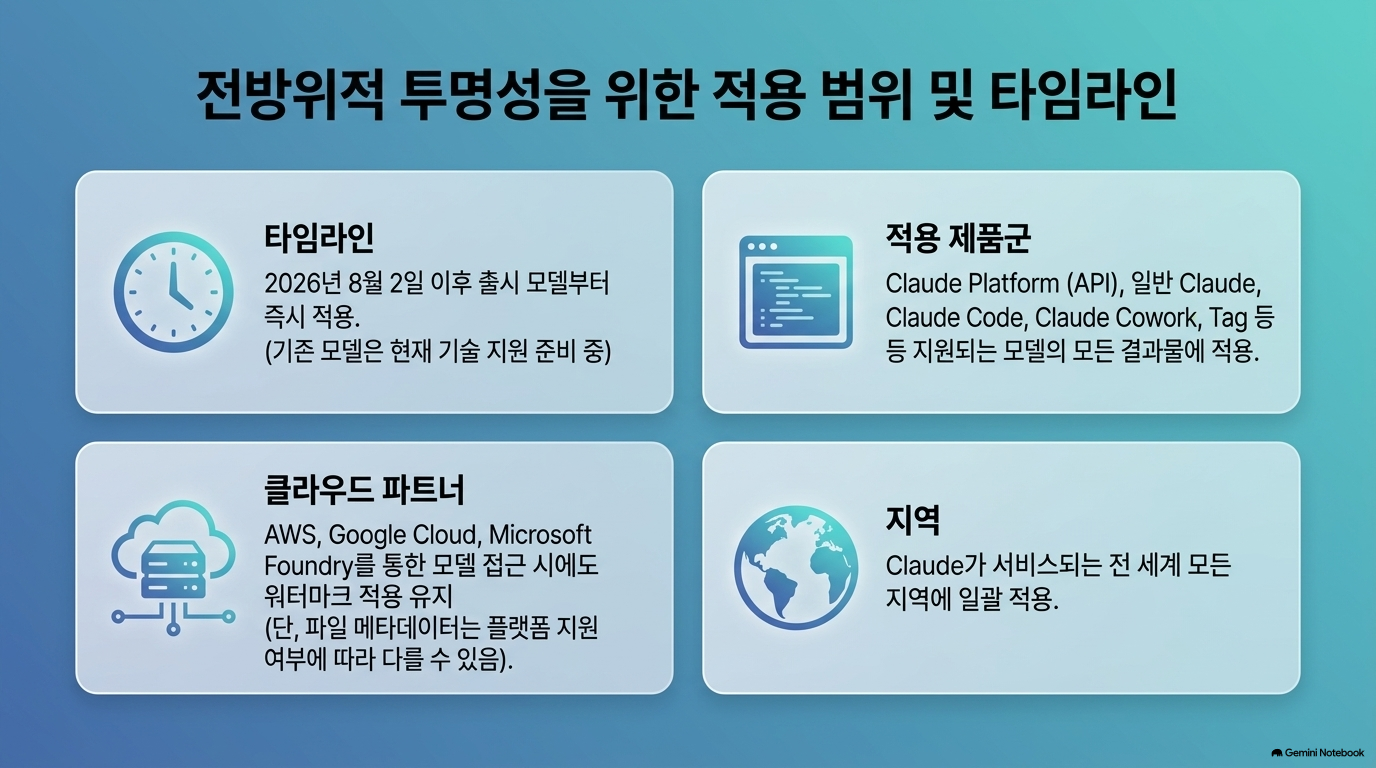 전방위적 투명성을 위한 적용 범위 및 타임라인

타임라인
2026년 8월 2일 이후 출시 모델부터 즉시 적용.
(기존 모델은 현재 기술 지원 준비 중)

적용 제품군
Claude Platform (API), 일반 Claude, Claude Code, Claude Cowork, Tag 등 등 지원되는 모델의 모든 결과물에 적용.

클라우드 파트너
AWS, Google Cloud, Microsoft Foundry를 통한 모델 접근 시에도 워터마크 적용 유지
(단, 파일 메타데이터는 플랫폼 지원 여부에 따라 다를 수 있음).

지역
Claude가 서비스되는 전 세계 모든 지역에 일괄 적용.

Gemini Notebook